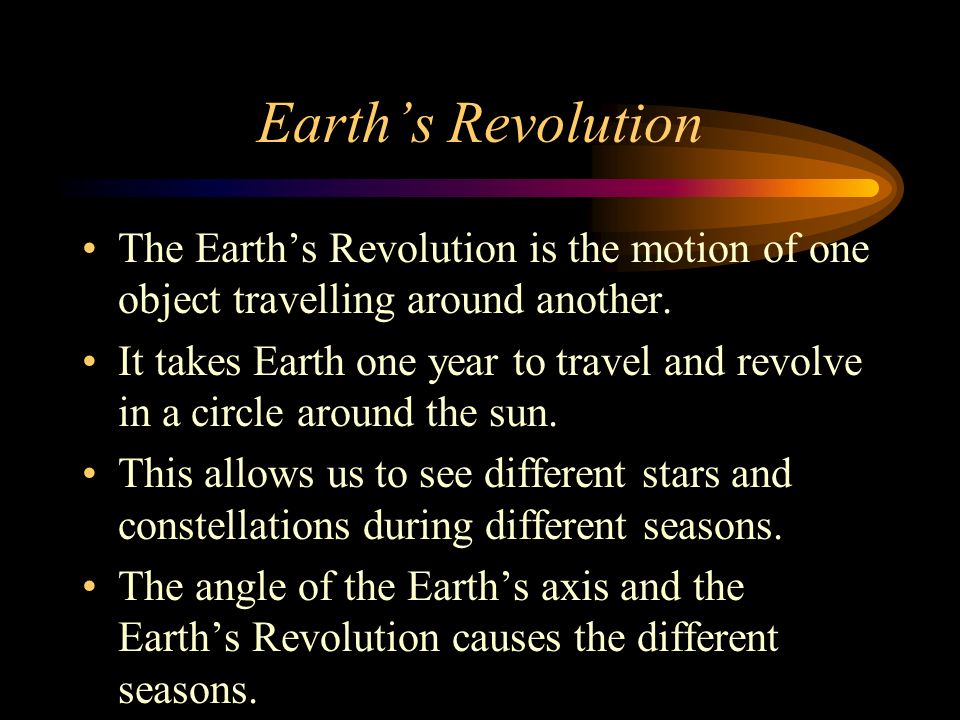 Earth’s Revolution

• The Earth’s Revolution is the motion of one object travelling around another.

• It takes Earth one year to travel and revolve in a circle around the sun.

• This allows us to see different stars and constellations during different seasons.

• The angle of the Earth’s axis and the Earth’s Revolution causes the different seasons.